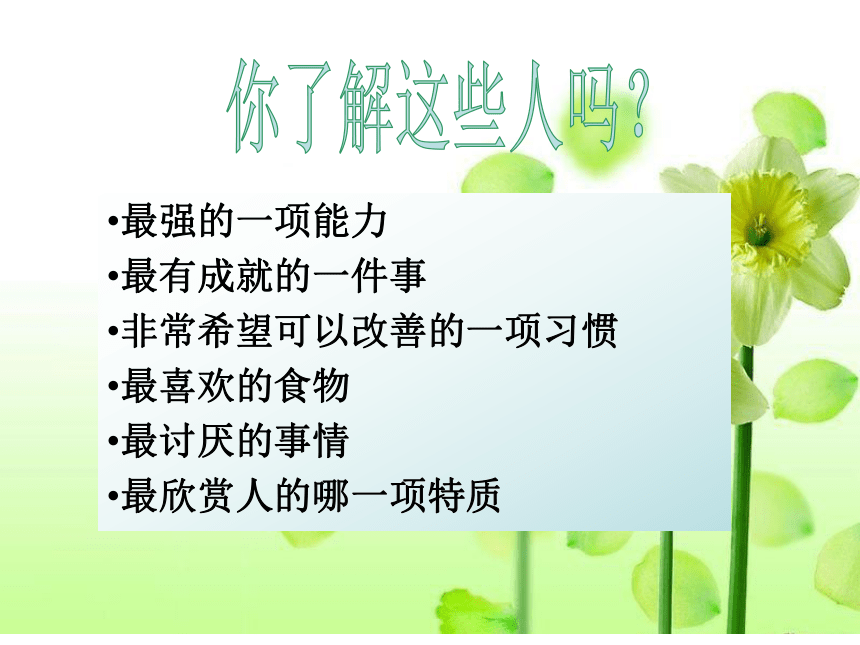 你了解这些人吗？

•最强的一项能力
•最有成就的一件事
•非常希望可以改善的一项习惯
•最喜欢的食物
•最讨厌的事情
•最欣赏人的哪一项特质